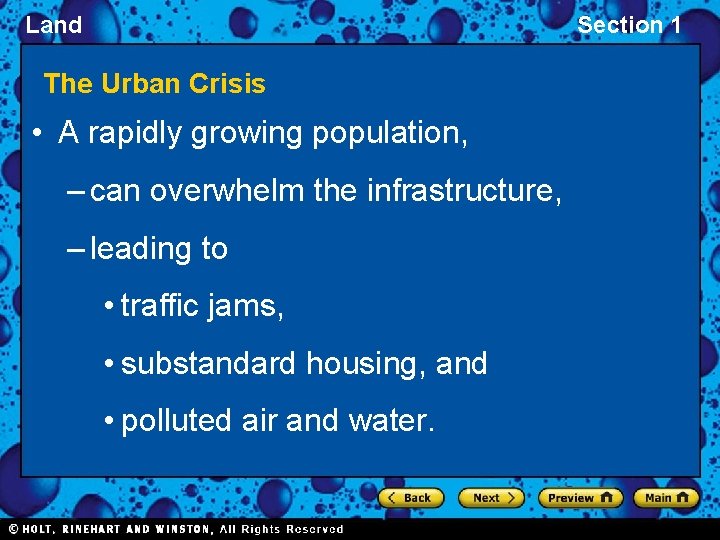 Land

Section 1

The Urban Crisis

• A rapidly growing population,

– can overwhelm the infrastructure,

– leading to

• traffic jams,

• substandard housing, and

• polluted air and water.

Back

Next

Preview

Main

© HOLT, RINEHART AND WINSTON, All Rights Reserved